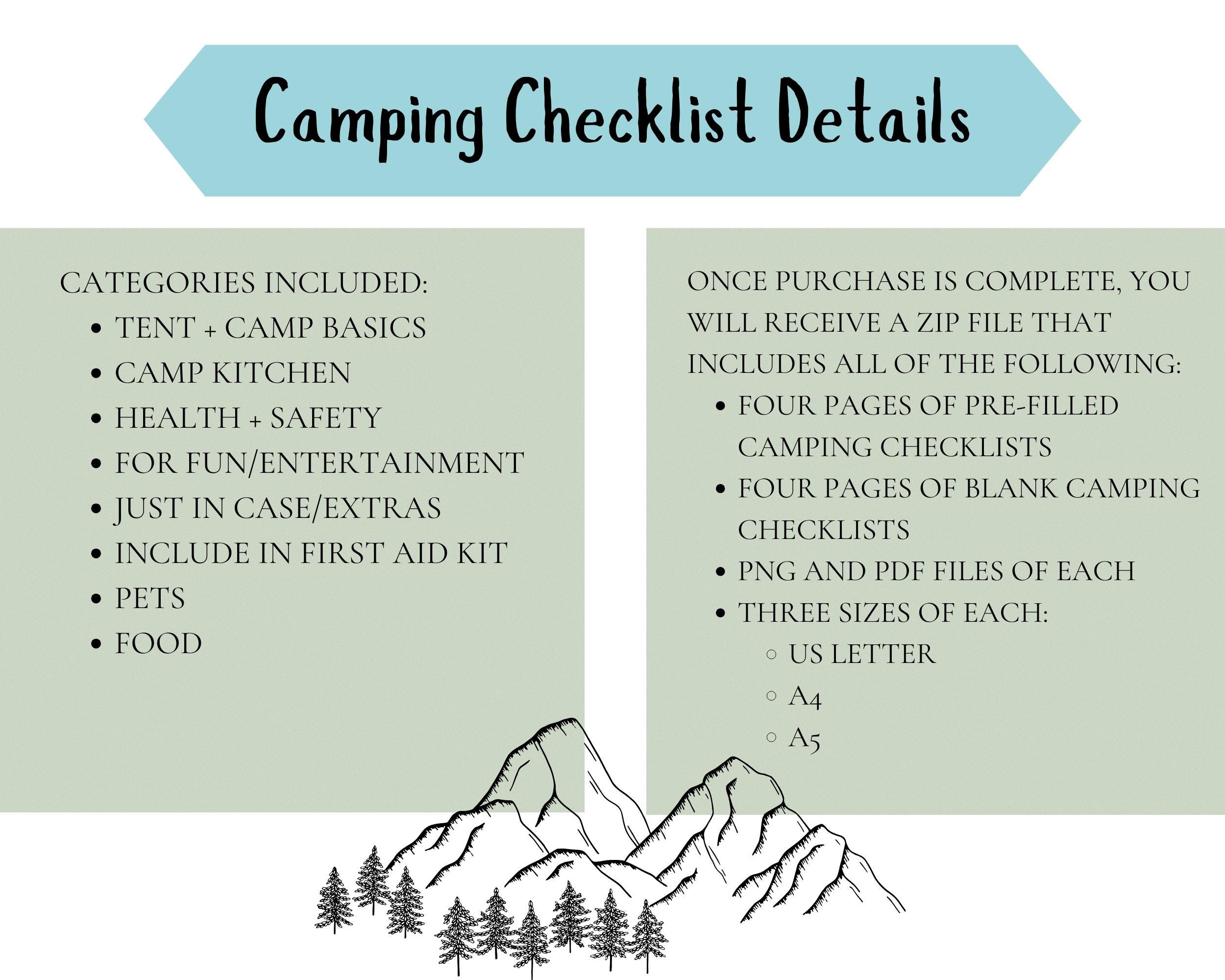 Camping Checklist Details

CATEGORIES INCLUDED:
- TENT + CAMP BASICS
- CAMP KITCHEN
- HEALTH + SAFETY
- FOR FUN/ENTERTAINMENT
- JUST IN CASE/EXTRAS
- INCLUDE IN FIRST AID KIT
- PETS
- FOOD

ONCE PURCHASE IS COMPLETE, YOU WILL RECEIVE A ZIP FILE THAT INCLUDES ALL OF THE FOLLOWING:
- FOUR PAGES OF PRE-FILLED CAMPING CHECKLISTS
- FOUR PAGES OF BLANK CAMPING CHECKLISTS
- PNG AND PDF FILES OF EACH
- THREE SIZES OF EACH:
  - US LETTER
  - A4
  - A5